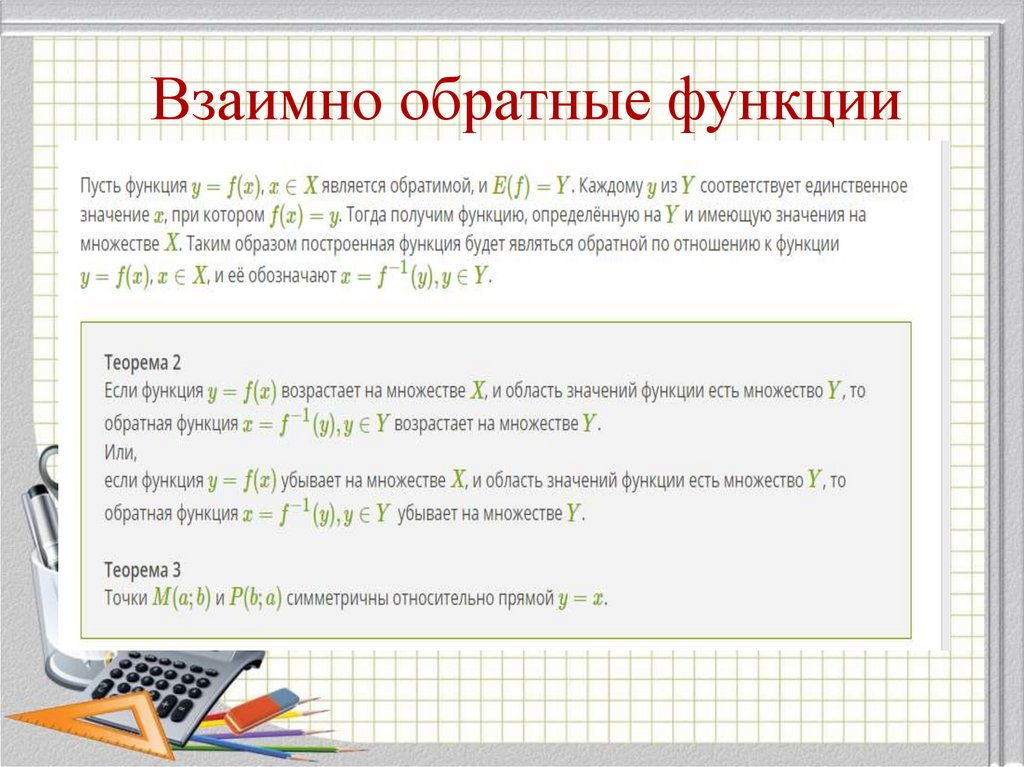 Взаимно обратные функции

Пусть функция $y = f(x), x \in X$ является обратимой, и $E(f) = Y$. Каждому $y$ из $Y$ соответствует единственное значение $x$, при котором $f(x) = y$. Тогда получим функцию, определённую на $Y$ и имеющую значения на множестве $X$. Таким образом построенная функция будет являться обратной по отношению к функции $y = f(x), x \in X$, и её обозначают $x = f^{-1}(y), y \in Y$.

Теорема 2
Если функция $y = f(x)$ возрастает на множестве $X$, и область значений функции есть множество $Y$, то обратная функция $x = f^{-1}(y), y \in Y$ возрастает на множестве $Y$.
Или,
если функция $y = f(x)$ убывает на множестве $X$, и область значений функции есть множество $Y$, то обратная функция $x = f^{-1}(y), y \in Y$ убывает на множестве $Y$.

Теорема 3
Точки $M(a; b)$ и $P(b; a)$ симметричны относительно прямой $y = x$.